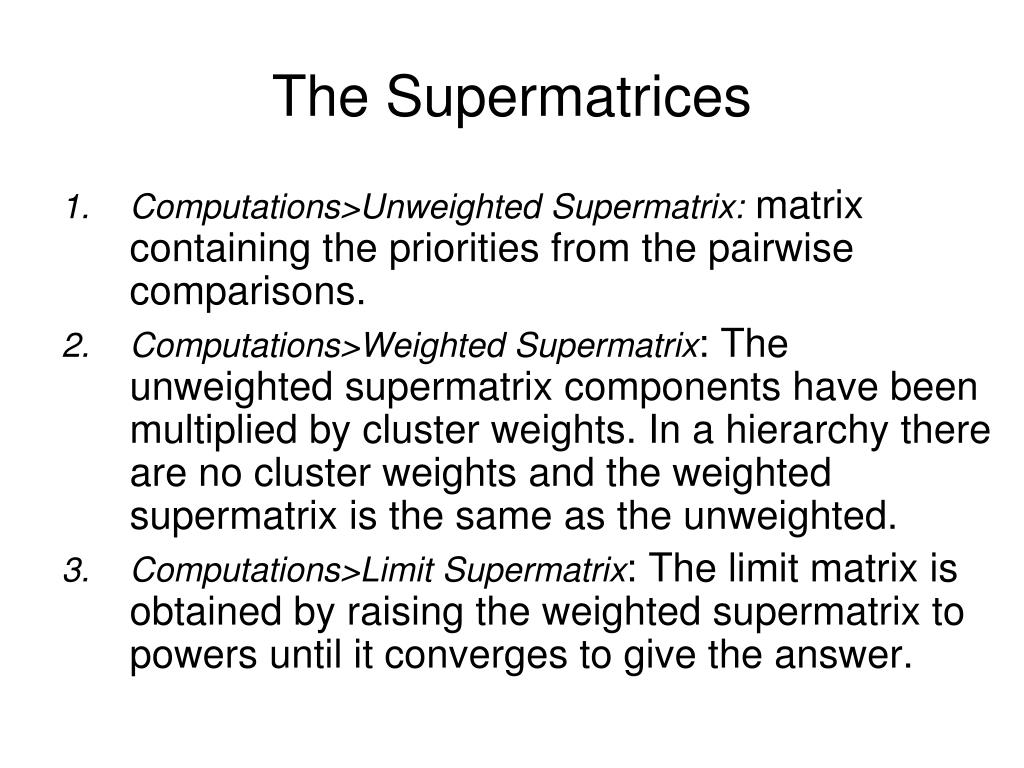 The Supermatrices

1. Computations>Unweighted Supermatrix: matrix containing the priorities from the pairwise comparisons.
2. Computations>Weighted Supermatrix: The unweighted supermatrix components have been multiplied by cluster weights. In a hierarchy there are no cluster weights and the weighted supermatrix is the same as the unweighted.
3. Computations>Limit Supermatrix: The limit matrix is obtained by raising the weighted supermatrix to powers until it converges to give the answer.